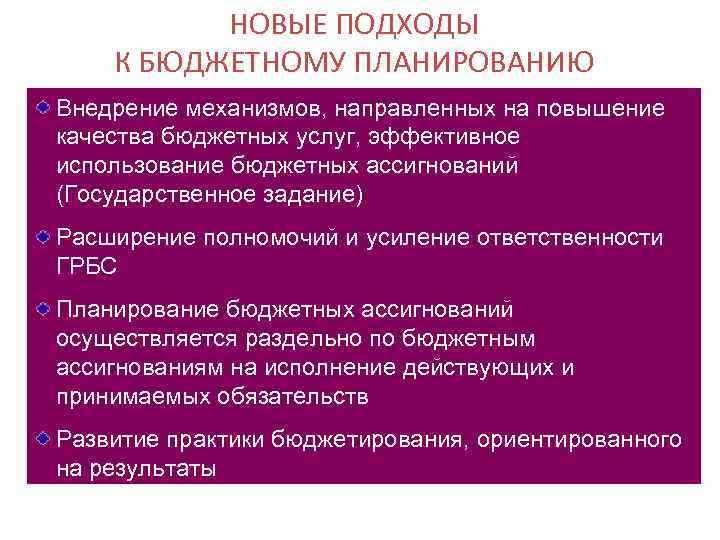 НОВЫЕ ПОДХОДЫ
К БЮДЖЕТНОМУ ПЛАНИРОВАНИЮ

Внедрение механизмов, направленных на повышение качества бюджетных услуг, эффективное использование бюджетных ассигнований (Государственное задание)

Расширение полномочий и усиление ответственности ГРБС

Планирование бюджетных ассигнований осуществляется раздельно по бюджетным ассигнованиям на исполнение действующих и принимаемых обязательств

Развитие практики бюджетирования, ориентированного на результаты